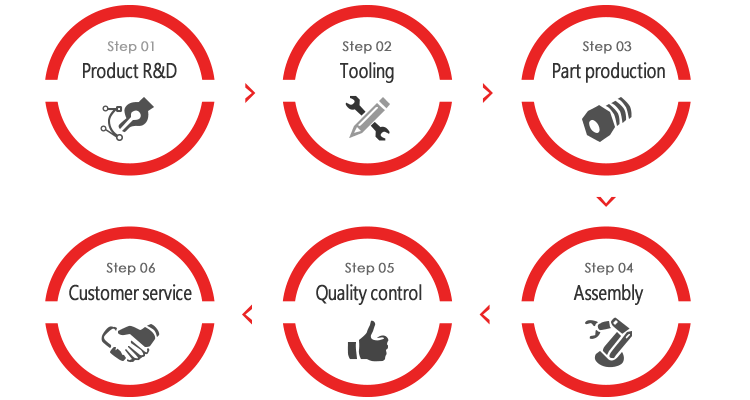 Step 01
Product R&D

Step 02
Tooling

Step 03
Part production

Step 04
Assembly

Step 05
Quality control

Step 06
Customer service